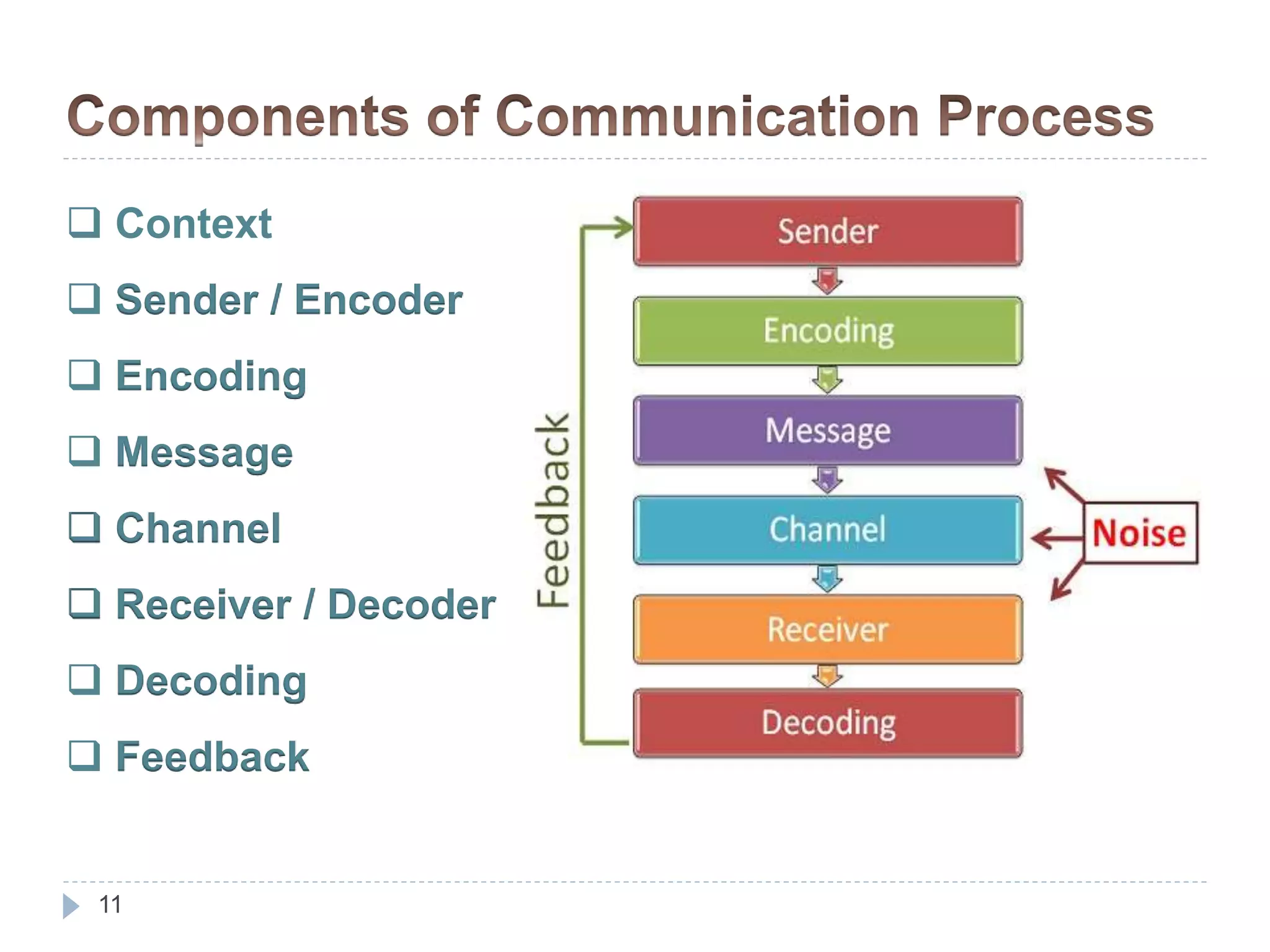 Components of Communication Process

❑ Context

❑ Sender / Encoder

❑ Encoding

❑ Message

❑ Channel

❑ Receiver / Decoder

❑ Decoding

❑ Feedback

Feedback

Sender

Encoding

Message

Channel

Receiver

Decoding

Noise

11